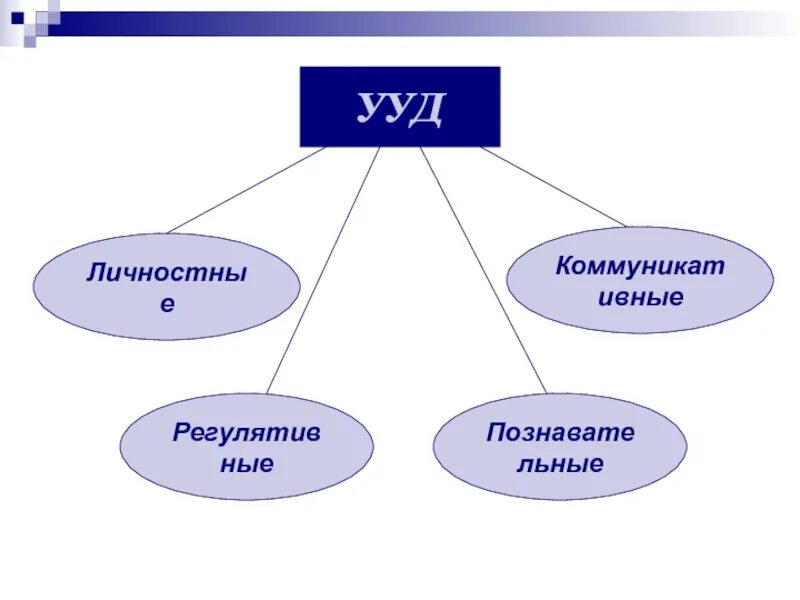 УУД

Личностные

Коммуникативные

Регулятивные

Познавательные